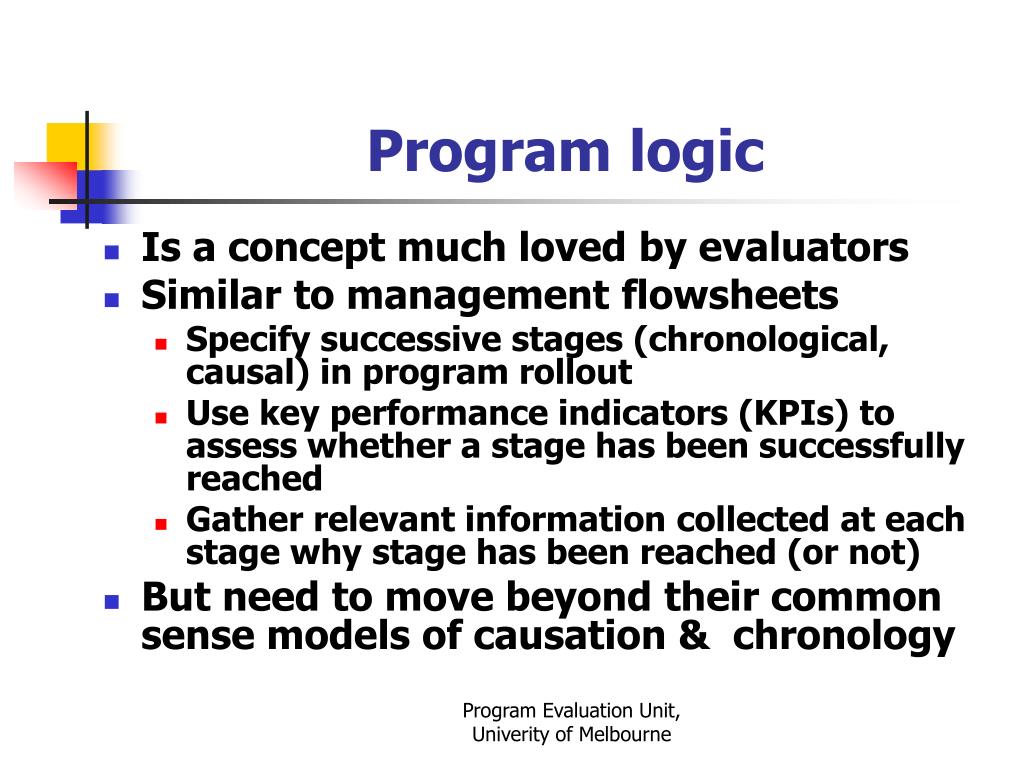 Program logic

- Is a concept much loved by evaluators
- Similar to management flowsheets
  - Specify successive stages (chronological, causal) in program rollout
  - Use key performance indicators (KPIs) to assess whether a stage has been successfully reached
  - Gather relevant information collected at each stage why stage has been reached (or not)
- But need to move beyond their common sense models of causation & chronology

Program Evaluation Unit, Univerity of Melbourne